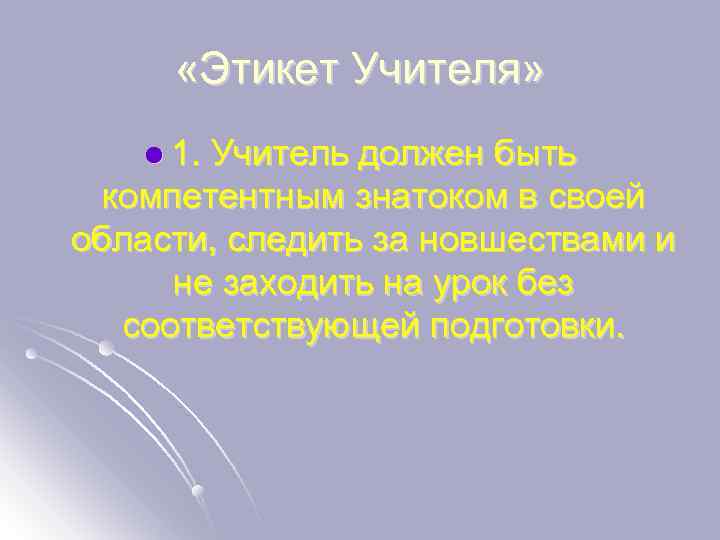 «Этикет Учителя»

1. Учитель должен быть компетентным знатоком в своей области, следить за новшествами и не заходить на урок без соответствующей подготовки.